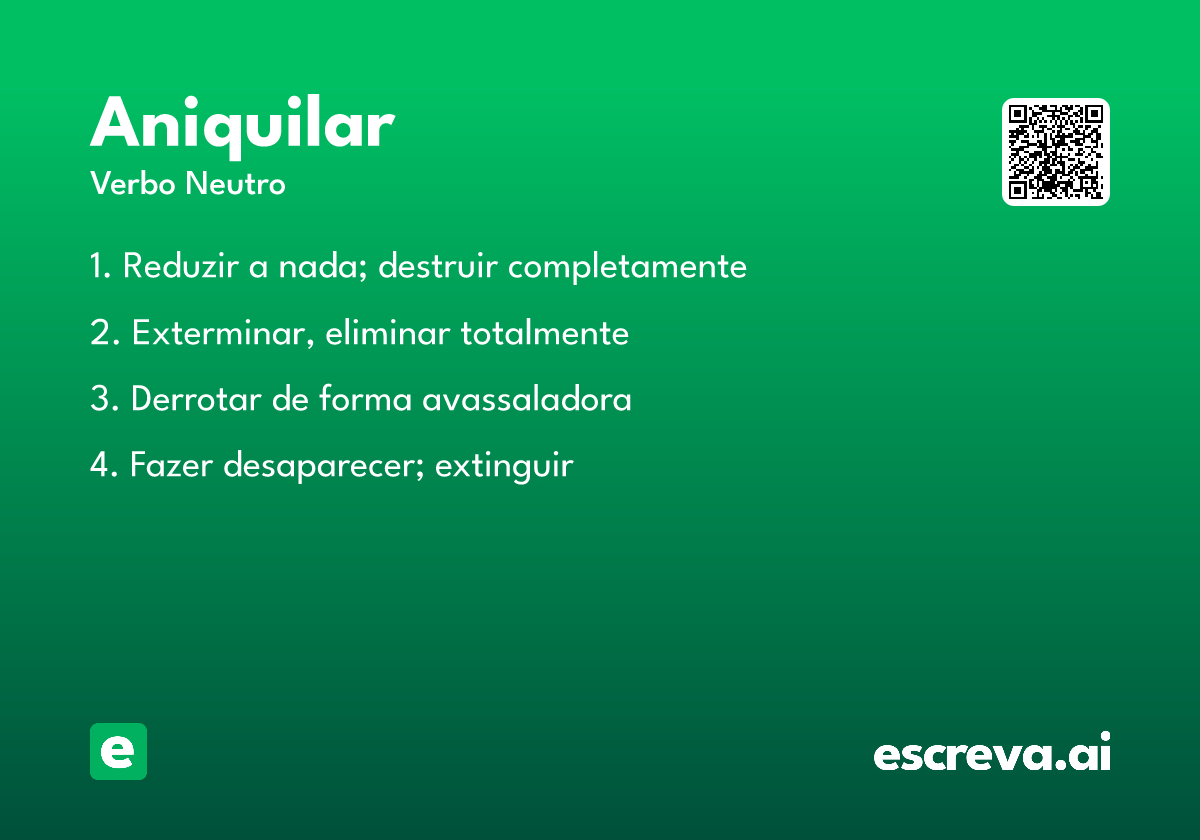 Aniquilar
Verbo Neutro

1. Reduzir a nada; destruir completamente

2. Exterminar, eliminar totalmente

3. Derrotar de forma avassaladora

4. Fazer desaparecer; extinguir

e

escreva.ai